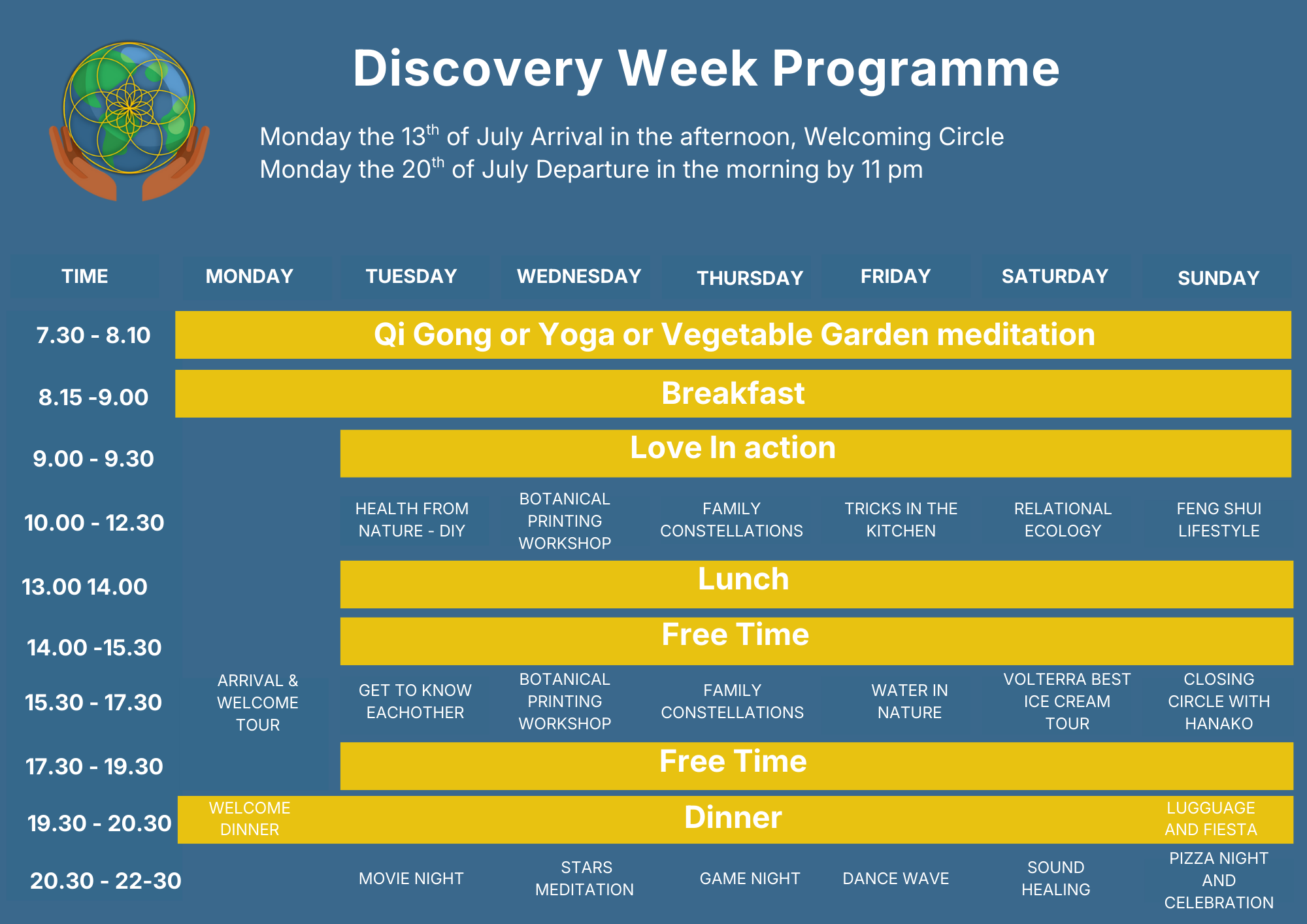 Discovery Week Programme

Monday the 13$^{th}$ of July Arrival in the afternoon, Welcoming Circle
Monday the 20$^{th}$ of July Departure in the morning by 11 pm

| TIME | MONDAY | TUESDAY | WEDNESDAY | THURSDAY | FRIDAY | SATURDAY | SUNDAY |
|---|---|---|---|---|---|---|---|
| 7.30 - 8.10 | Qi Gong or Yoga or Vegetable Garden meditation | | | | | | |
| 8.15 -9.00 | Breakfast | | | | | | |
| 9.00 - 9.30 | | Love In action | | | | | |
| 10.00 - 12.30 | | HEALTH FROM NATURE - DIY | BOTANICAL PRINTING WORKSHOP | FAMILY CONSTELLATIONS | TRICKS IN THE KITCHEN | RELATIONAL ECOLOGY | FENG SHUI LIFESTYLE |
| 13.00 14.00 | | Lunch | | | | | |
| 14.00 -15.30 | | Free Time | | | | | |
| 15.30 - 17.30 | ARRIVAL & WELCOME TOUR | GET TO KNOW EACHOTHER | BOTANICAL PRINTING WORKSHOP | FAMILY CONSTELLATIONS | WATER IN NATURE | VOLTERRA BEST ICE CREAM TOUR | CLOSING CIRCLE WITH HANAKO |
| 17.30 - 19.30 | | Free Time | | | | | |
| 19.30 - 20.30 | WELCOME DINNER | Dinner | | | | | LUGGUAGE AND FIESTA |
| 20.30 - 22-30 | | MOVIE NIGHT | STARS MEDITATION | GAME NIGHT | DANCE WAVE | SOUND HEALING | PIZZA NIGHT AND CELEBRATION |